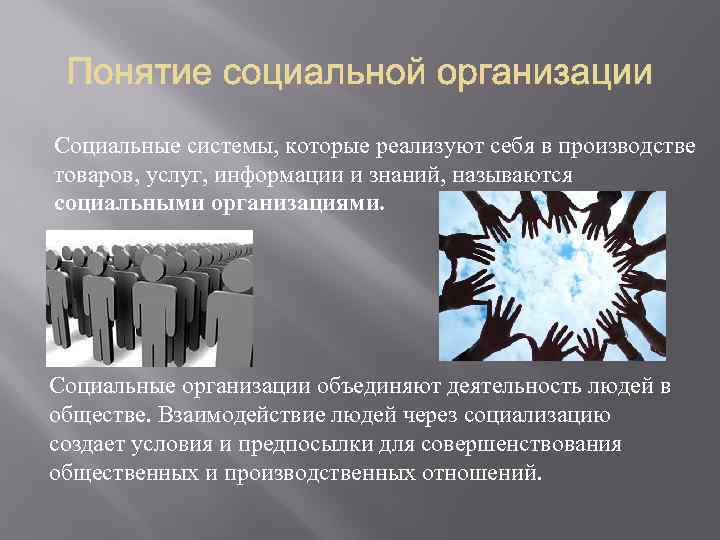 Понятие социальной организации

Социальные системы, которые реализуют себя в производстве товаров, услуг, информации и знаний, называются **социальными организациями.**

Социальные организации объединяют деятельность людей в обществе. Взаимодействие людей через социализацию создает условия и предпосылки для совершенствования общественных и производственных отношений.